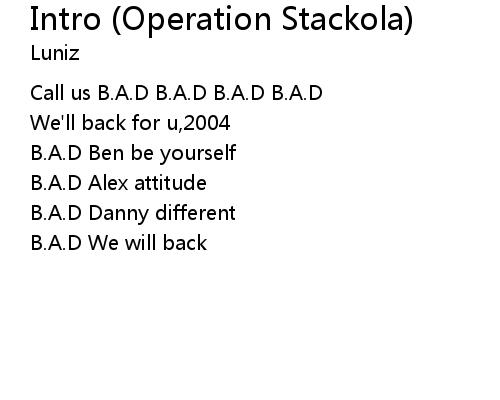 Intro (Operation Stackola)
Luniz

Call us B.A.D B.A.D B.A.D B.A.D
We'll back for u,2004
B.A.D Ben be yourself
B.A.D Alex attitude
B.A.D Danny different
B.A.D We will back